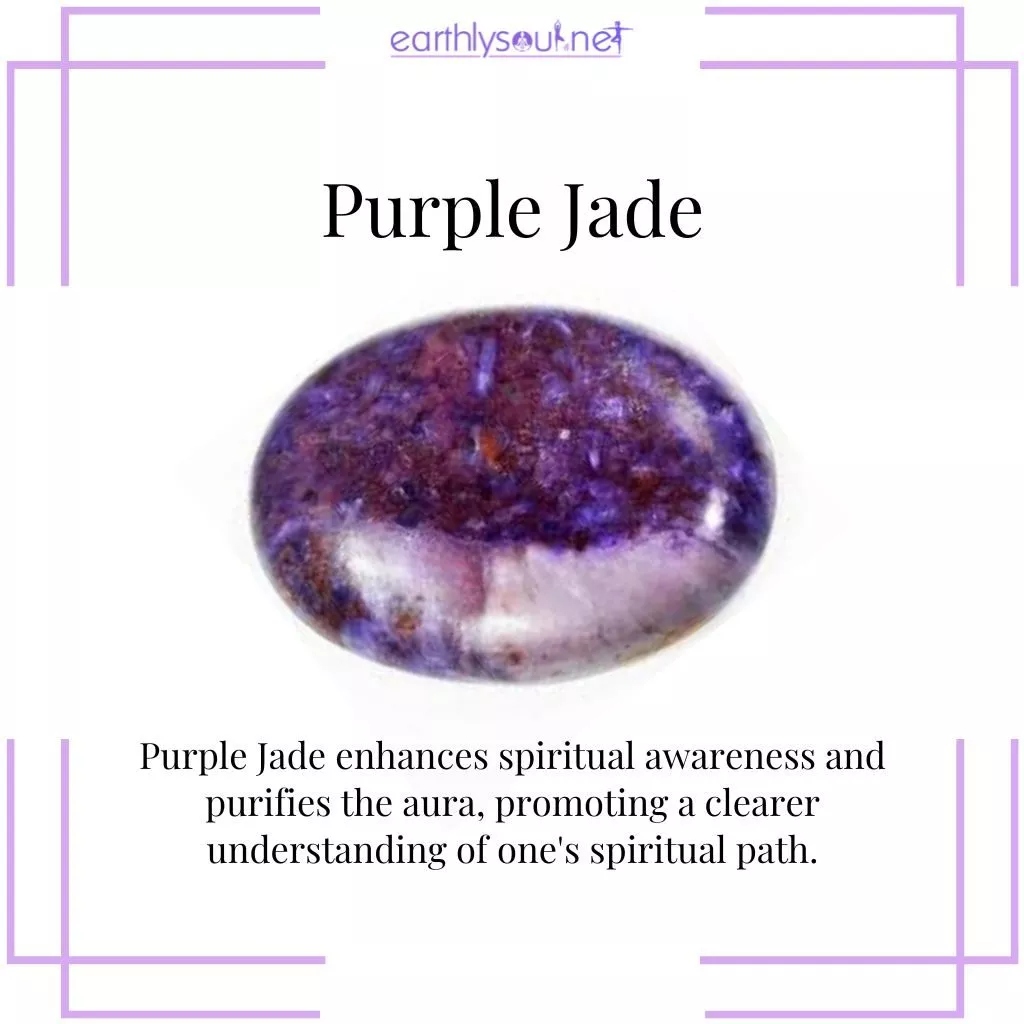 earthlysoul.net

Purple Jade

Purple Jade enhances spiritual awareness and purifies the aura, promoting a clearer understanding of one's spiritual path.